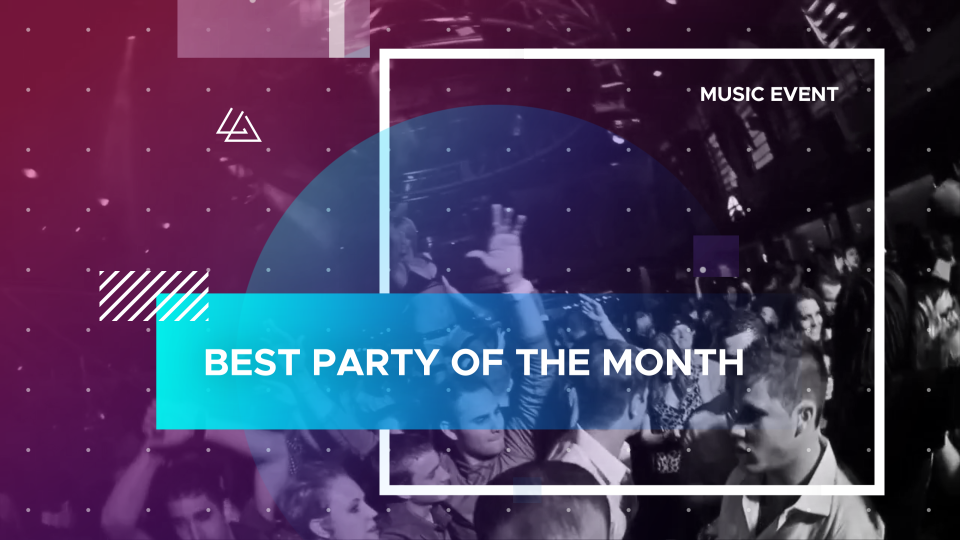 MUSIC EVENT

BEST PARTY OF THE MONTH